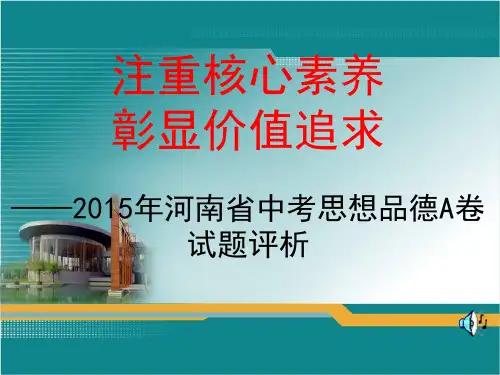 注重核心素养
彰显价值追求

——2015年河南省中考思想品德A卷试题评析